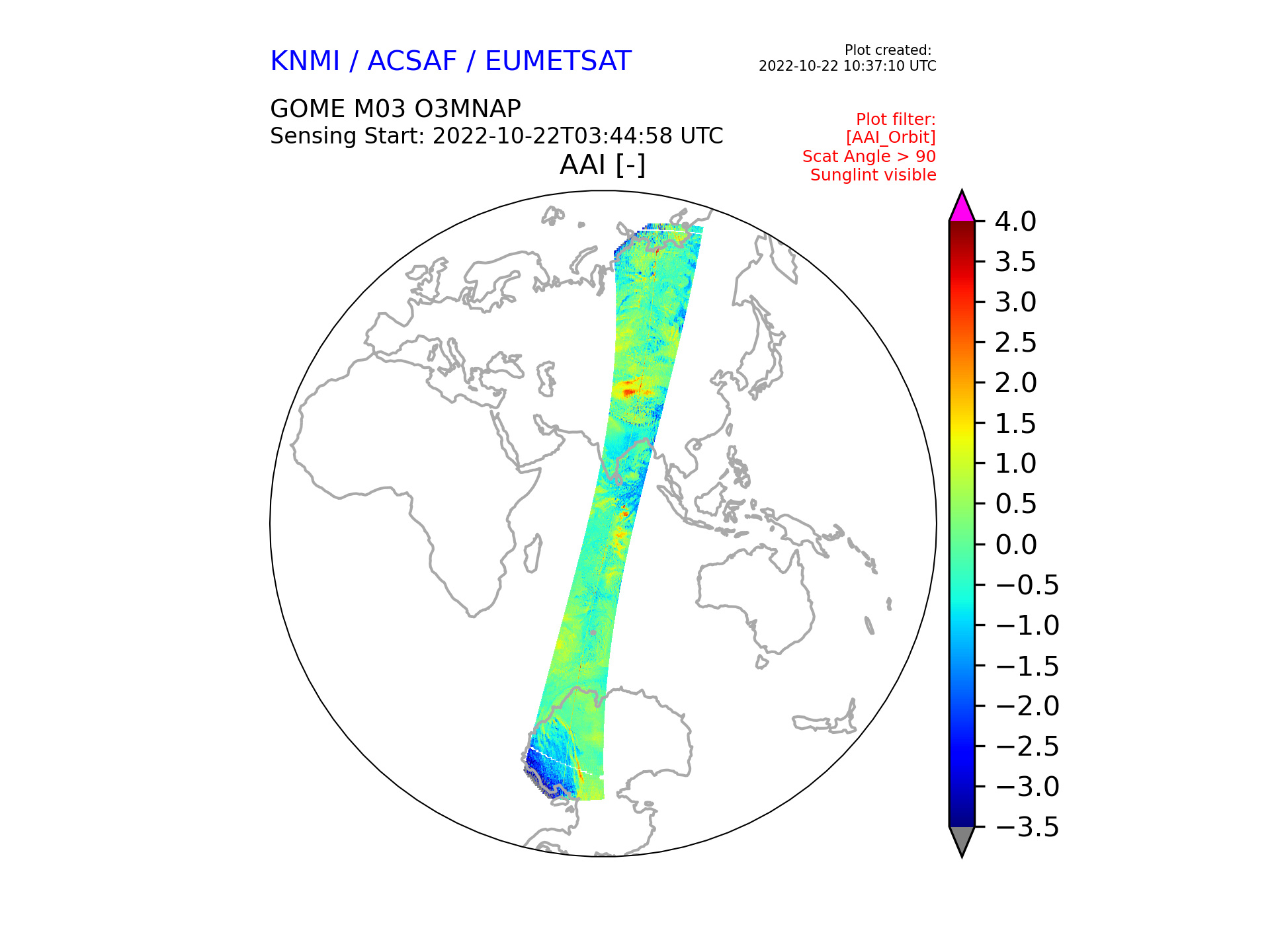 KNMI / ACSAF / EUMETSAT

Plot created:
2022-10-22 10:37:10 UTC

GOME M03 O3MNAP
Sensing Start: 2022-10-22T03:44:58 UTC

Plot filter:
[AAI_Orbit]
Scat Angle > 90
Sunglint visible

AAI [-]

4.0
3.5
3.0
2.5
2.0
1.5
1.0
0.5
0.0
−0.5
−1.0
−1.5
−2.0
−2.5
−3.0
−3.5